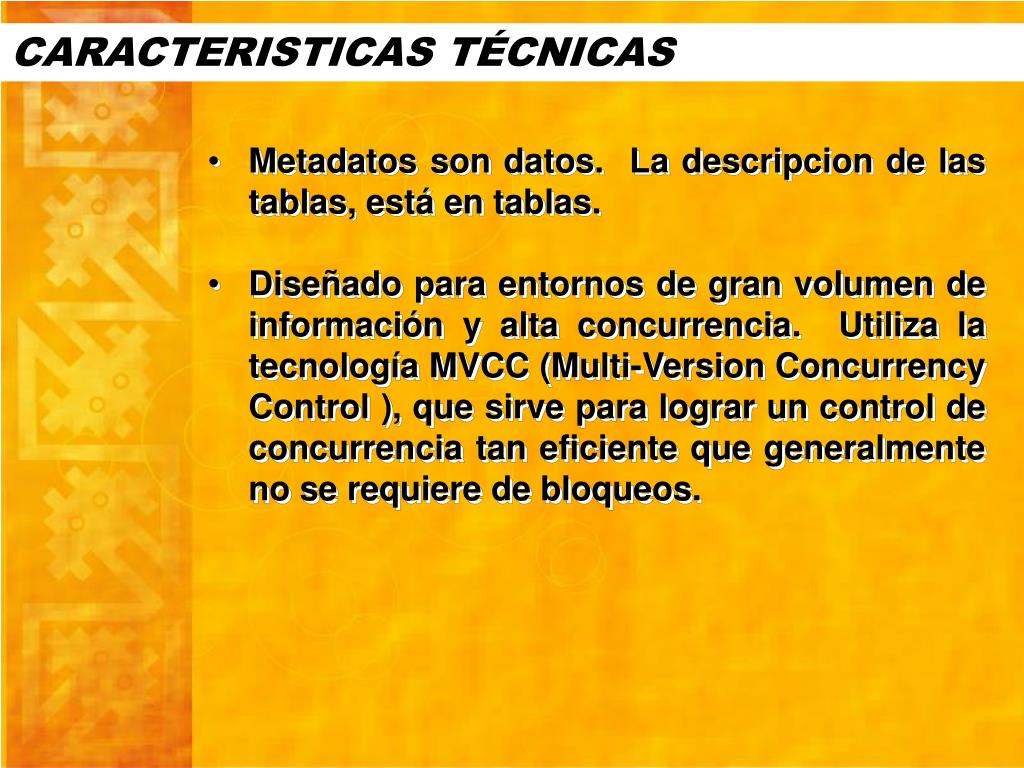 CARACTERISTICAS TÉCNICAS

• Metadatos son datos. La descripcion de las tablas, está en tablas.

• Diseñado para entornos de gran volumen de información y alta concurrencia. Utiliza la tecnología MVCC (Multi-Version Concurrency Control ), que sirve para lograr un control de concurrencia tan eficiente que generalmente no se requiere de bloqueos.